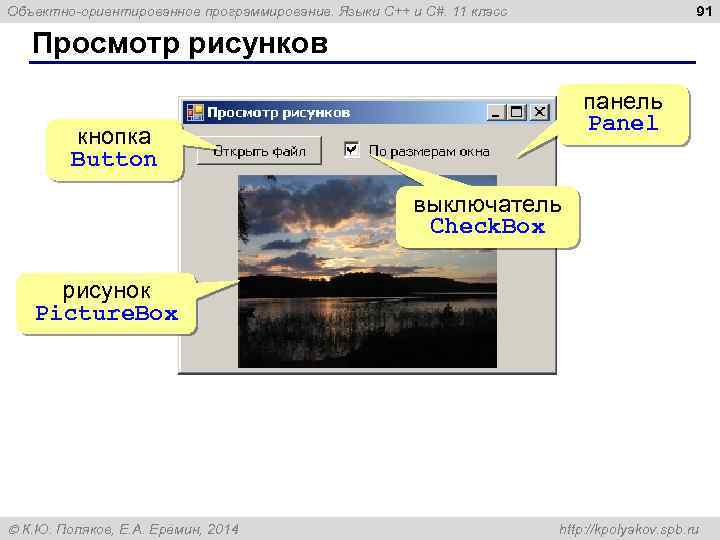 Объектно-ориентированное программирование. Языки C++ и C#. 11 класс

91

Просмотр рисунков

Просмотр рисунков

кнопка Button

Открыть файл

По размерам окна

панель Panel

выключатель CheckBox

рисунок PictureBox

© К.Ю. Поляков, Е.А. Еремин, 2014

http://kpolyakov.spb.ru